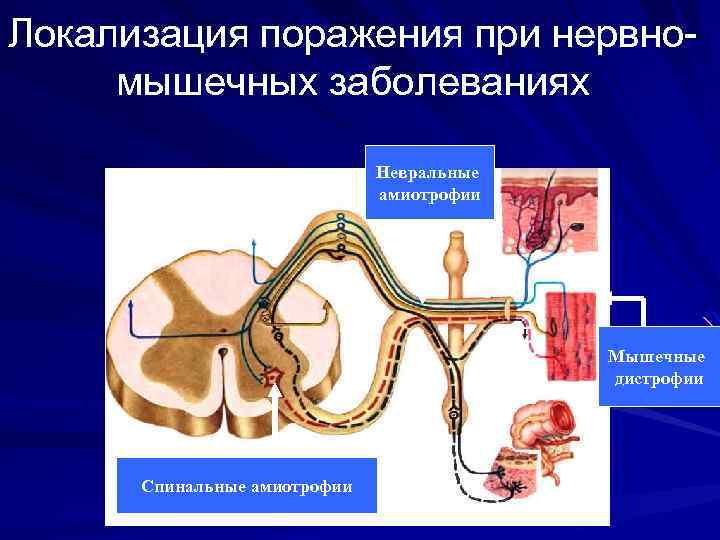 Локализация поражения при нервно-мышечных заболеваниях

Невральные амиотрофии

Мышечные дистрофии

Спинальные амиотрофии